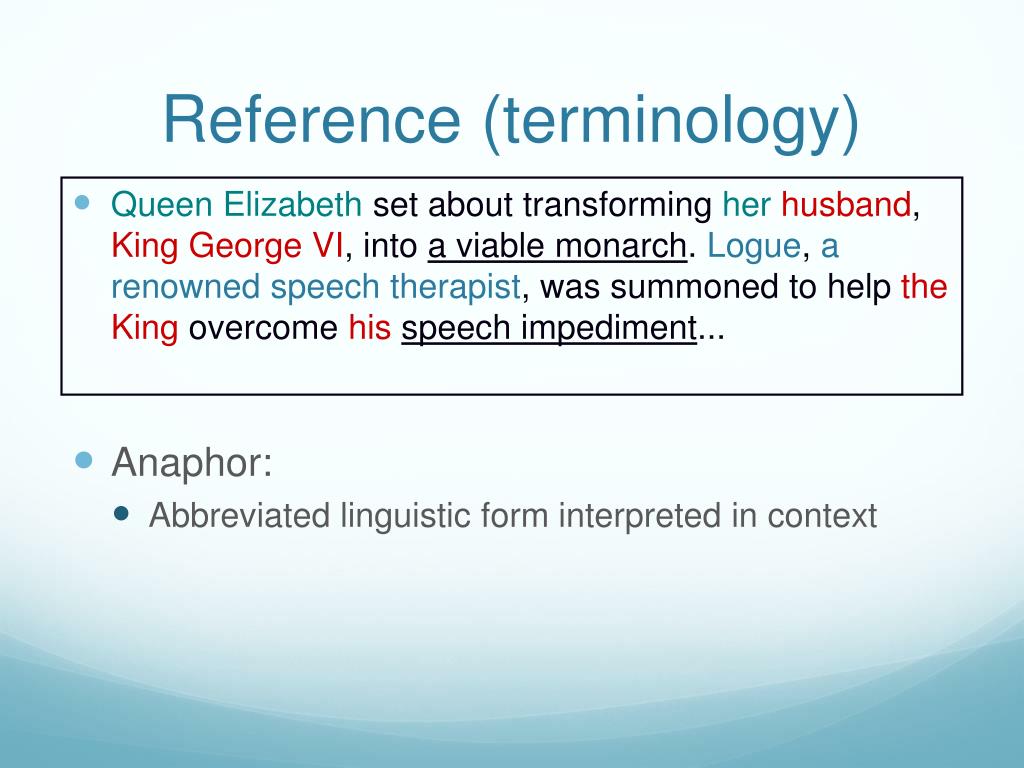 Reference (terminology)

Queen Elizabeth set about transforming her husband, King George VI, into a viable monarch. Logue, a renowned speech therapist, was summoned to help the King overcome his speech impediment...

Anaphor:

Abbreviated linguistic form interpreted in context